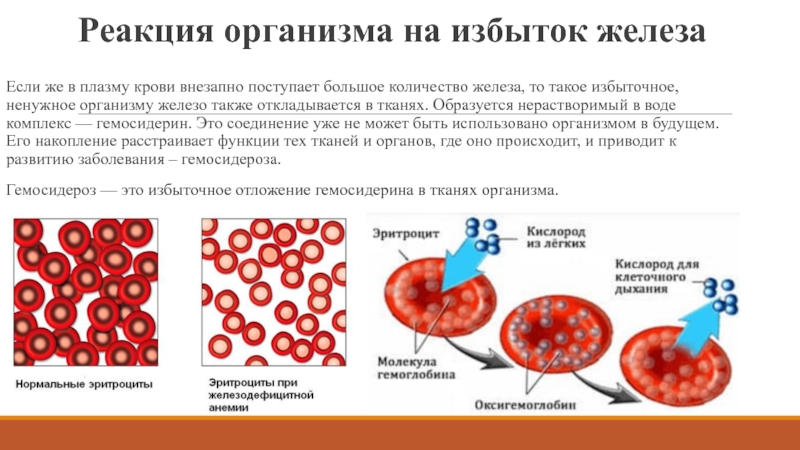 Реакция организма на избыток железа

Если же в плазму крови внезапно поступает большое количество железа, то такое избыточное, ненужное организму железо также откладывается в тканях. Образуется нерастворимый в воде комплекс — гемосидерин. Это соединение уже не может быть использовано организмом в будущем. Его накопление расстраивает функции тех тканей и органов, где оно происходит, и приводит к развитию заболевания – гемосидероза.

Гемосидероз — это избыточное отложение гемосидерина в тканях организма.

Нормальные эритроциты

Эритроциты при железодефицитной анемии

Эритроцит

Кислород из лёгких

Кислород для клеточного дыхания

Молекула гемоглобина

Оксигемоглобин